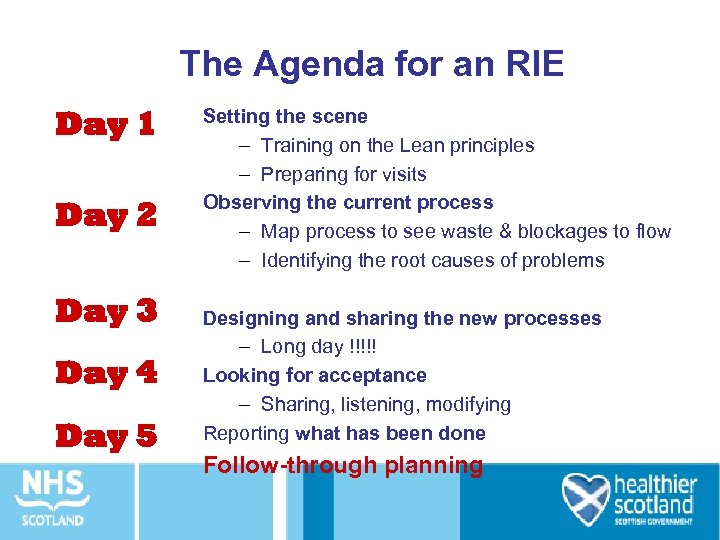 The Agenda for an RIE

Day 1
Setting the scene
– Training on the Lean principles
– Preparing for visits

Day 2
Observing the current process
– Map process to see waste & blockages to flow
– Identifying the root causes of problems

Day 3
Designing and sharing the new processes
– Long day !!!!!

Day 4
Looking for acceptance
– Sharing, listening, modifying

Day 5
Reporting what has been done

Follow-through planning

NHS SCOTLAND

healthier scotland
SCOTTISH GOVERNMENT